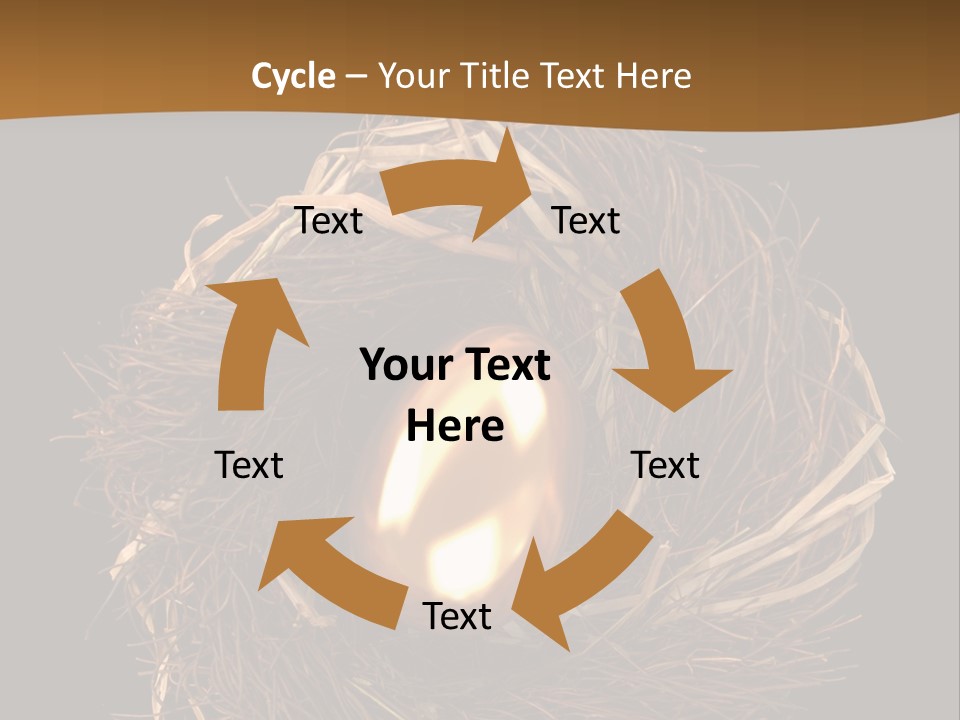 Cycle – Your Title Text Here

Text

Text

Your Text Here

Text

Text

Text